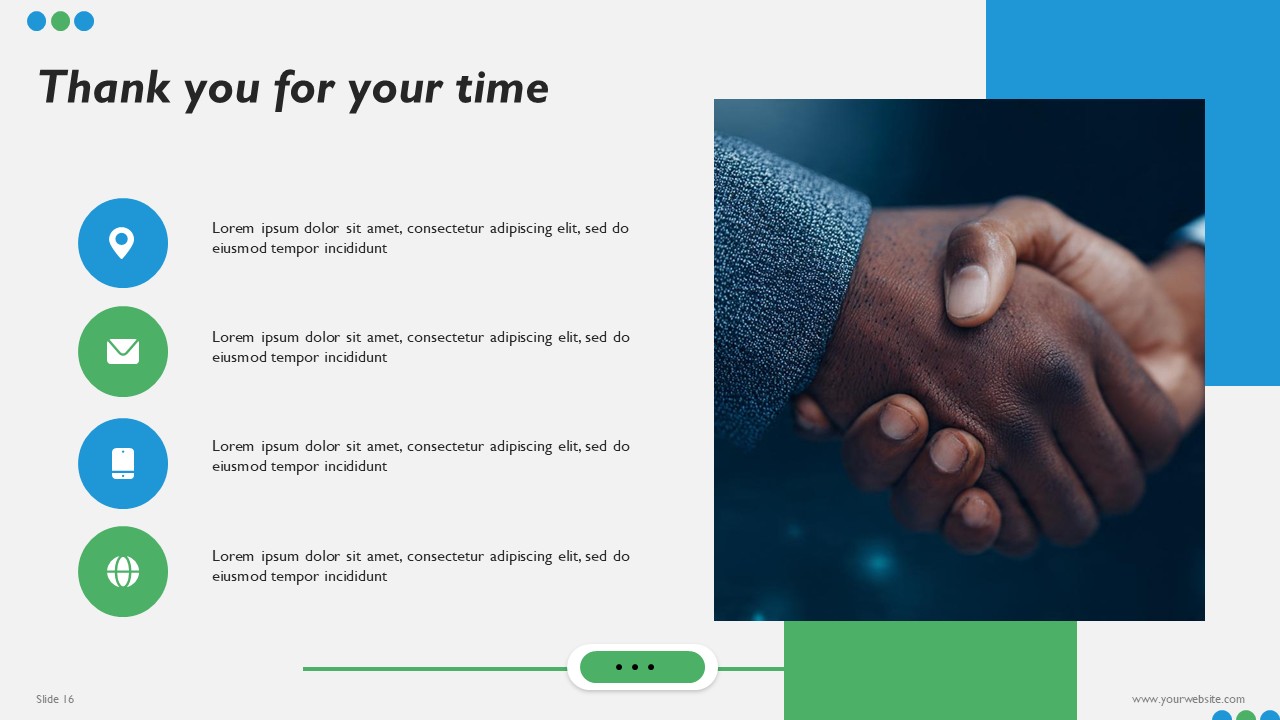 Thank you for your time

Lorem ipsum dolor sit amet, consectetur adipiscing elit, sed do eiusmod tempor incididunt

Lorem ipsum dolor sit amet, consectetur adipiscing elit, sed do eiusmod tempor incididunt

Lorem ipsum dolor sit amet, consectetur adipiscing elit, sed do eiusmod tempor incididunt

Lorem ipsum dolor sit amet, consectetur adipiscing elit, sed do eiusmod tempor incididunt

Slide 16

www.yourwebsite.com